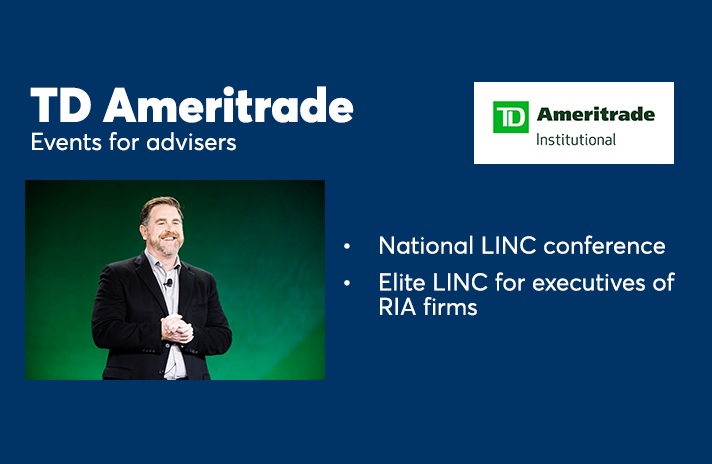 TD Ameritrade
Events for advisers

TD Ameritrade
Institutional

• National LINC conference
• Elite LINC for executives of RIA firms